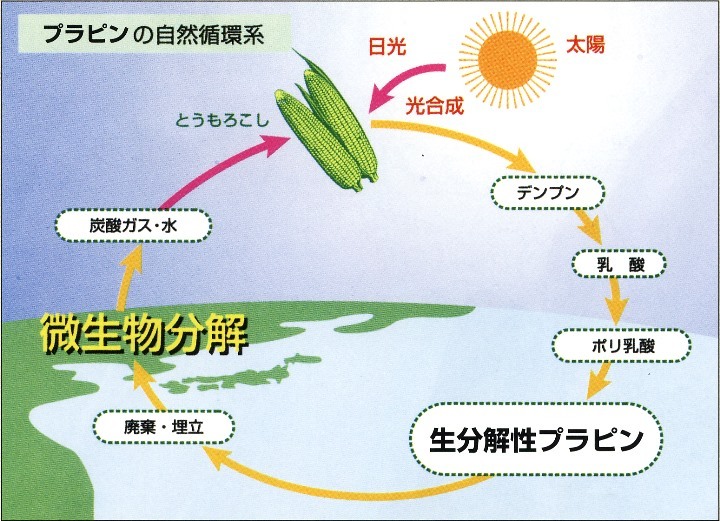 プラピンの自然循環系

日光

太陽

光合成

とうもろこし

デンプン

乳　酸

ポリ乳酸

生分解性プラピン

廃棄・埋立

微生物分解

炭酸ガス・水